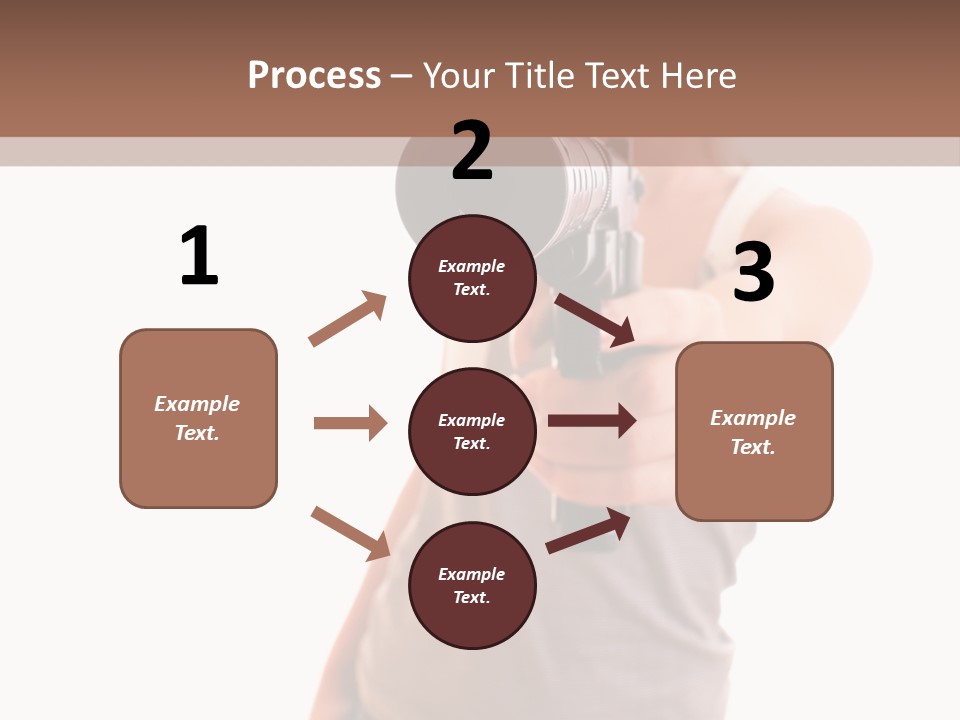 Process – Your Title Text Here

1

Example Text.

2

Example Text.

Example Text.

Example Text.

3

Example Text.